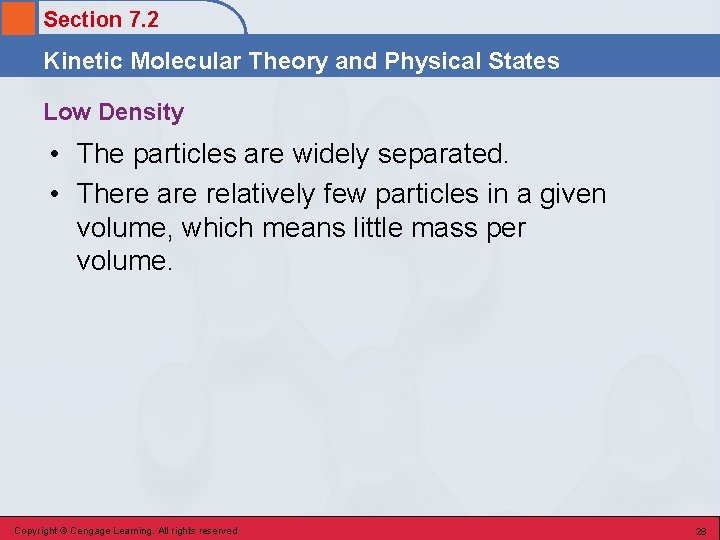 Section 7.2

Kinetic Molecular Theory and Physical States

Low Density

• The particles are widely separated.
• There are relatively few particles in a given volume, which means little mass per volume.

Copyright © Cengage Learning. All rights reserved

28